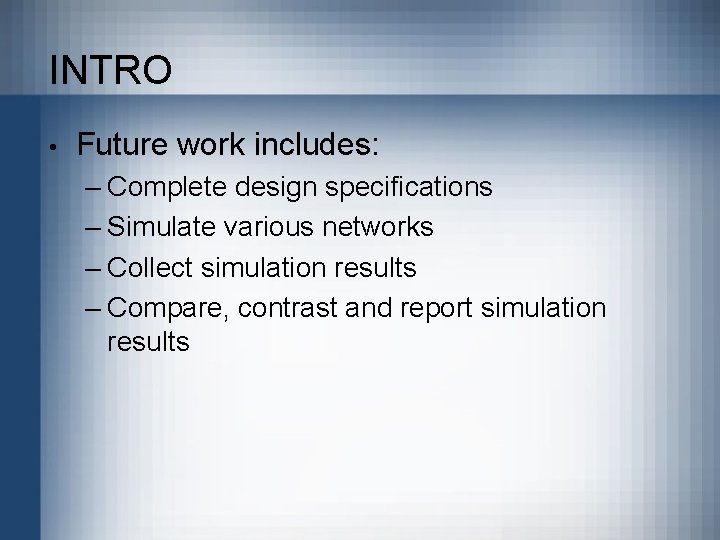 INTRO

• Future work includes:
  – Complete design specifications
  – Simulate various networks
  – Collect simulation results
  – Compare, contrast and report simulation results